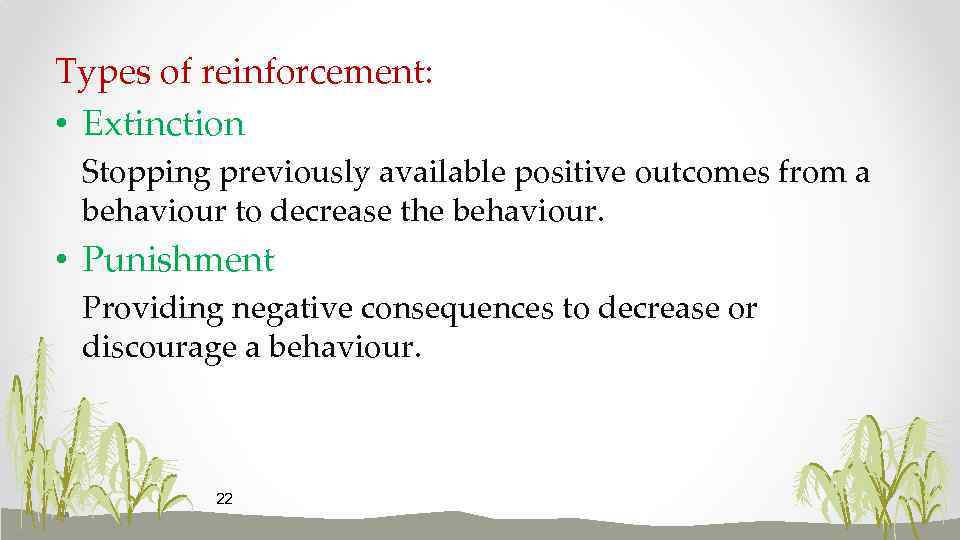 Types of reinforcement:

• Extinction

Stopping previously available positive outcomes from a behaviour to decrease the behaviour.

• Punishment

Providing negative consequences to decrease or discourage a behaviour.

22